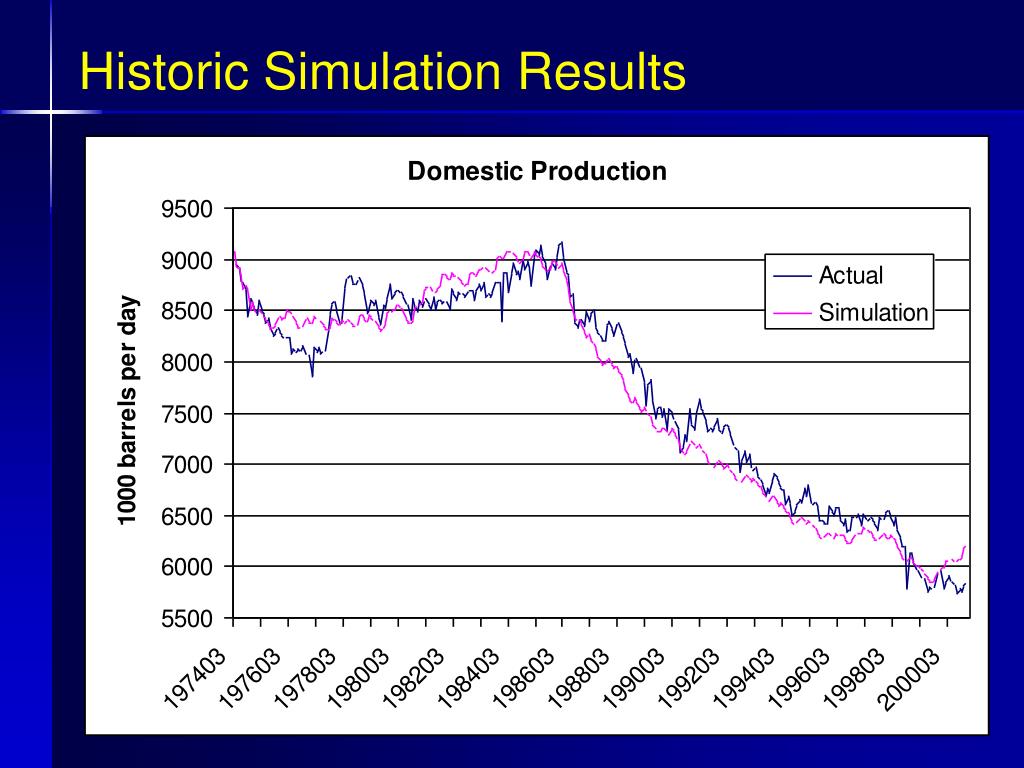 Historic Simulation Results

Domestic Production

1000 barrels per day

9500
9000
8500
8000
7500
7000
6500
6000
5500

Actual
Simulation

197403
197603
197803
198003
198203
198403
198603
198803
199003
199203
199403
199603
199803
200003